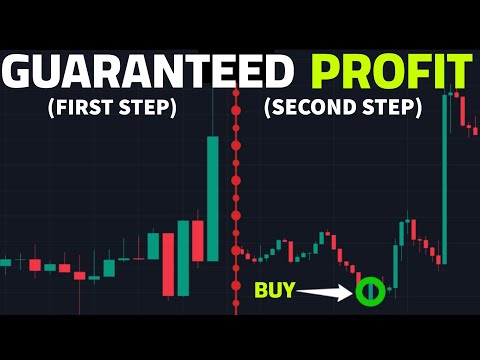 GUARANTEED PROFIT
(FIRST STEP)
(SECOND STEP)
BUY